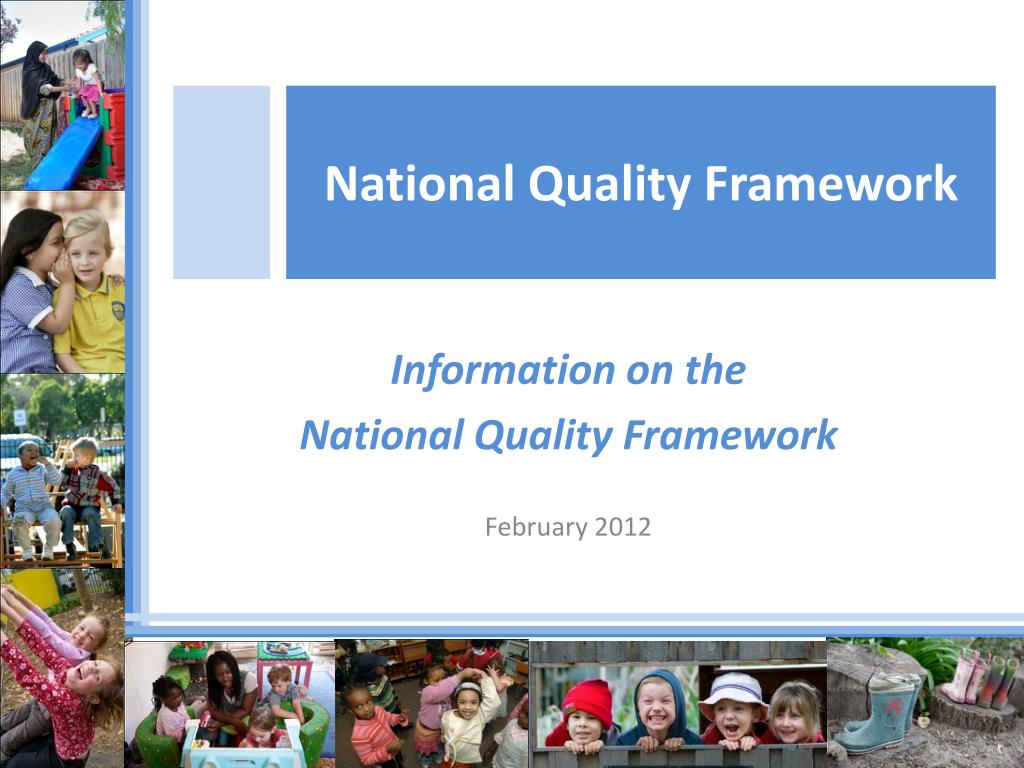 National Quality Framework

Information on the
National Quality Framework

February 2012